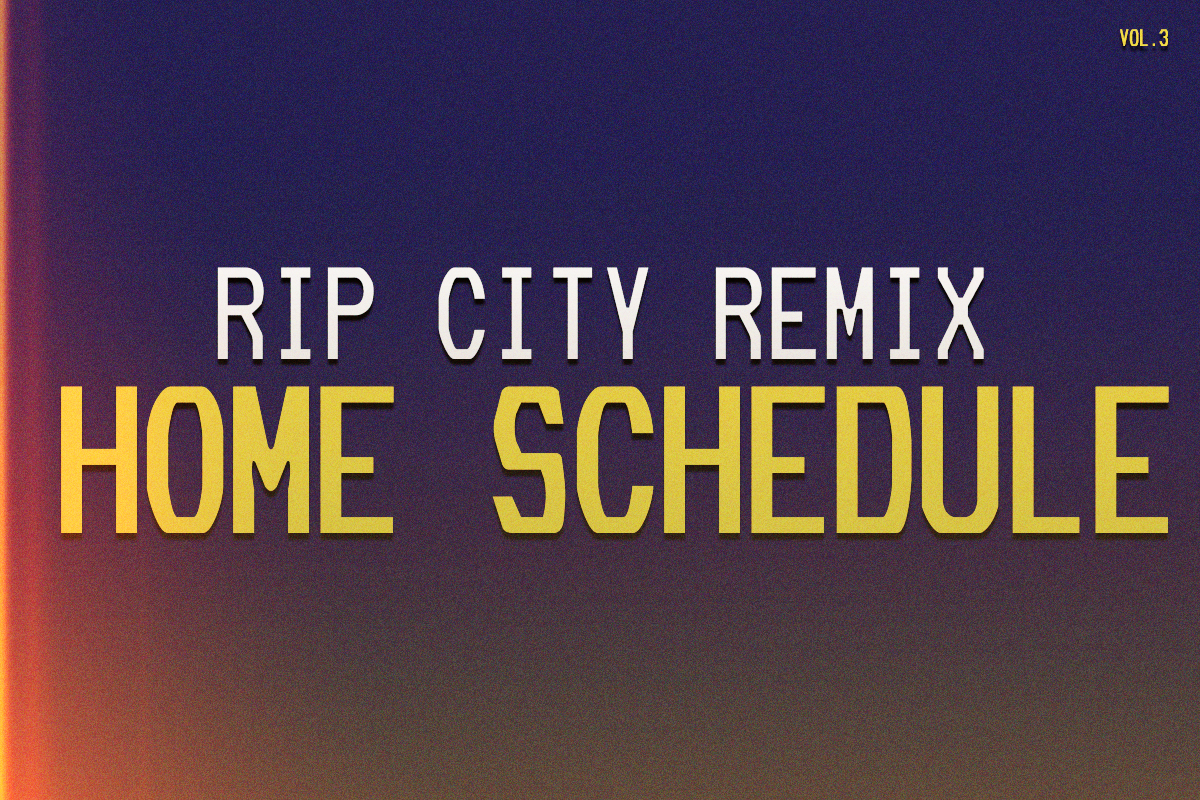 VOL.3

RIP CITY REMIX
HOME SCHEDULE